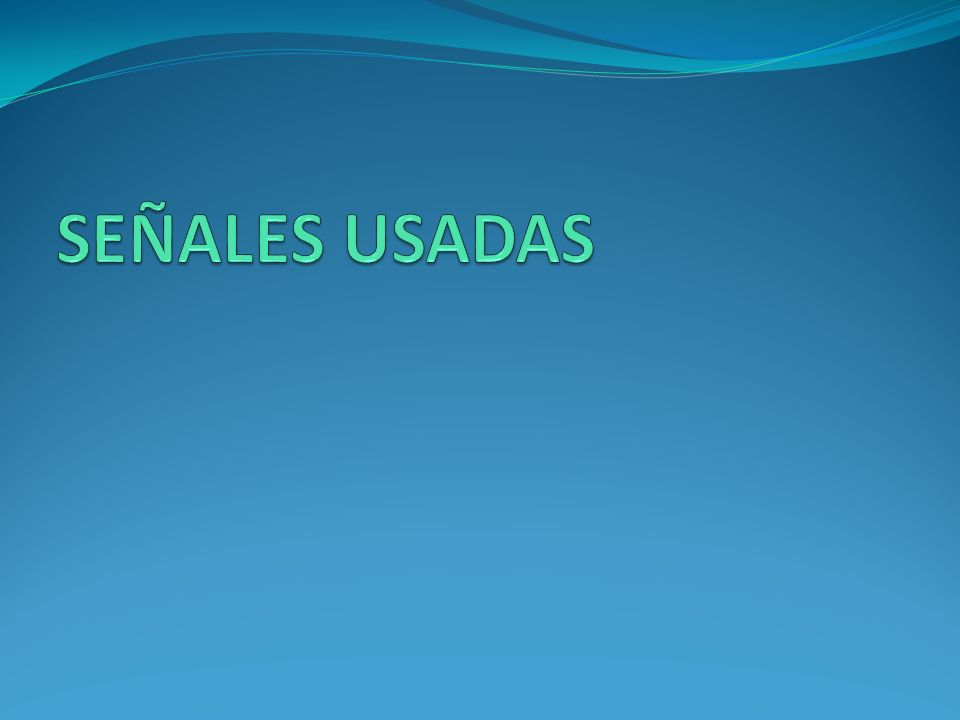 SEÑALES USADAS